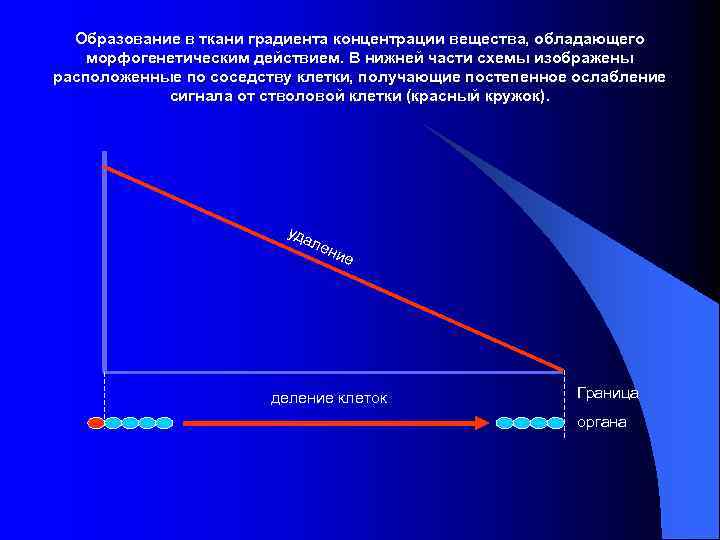 Образование в ткани градиента концентрации вещества, обладающего морфогенетическим действием. В нижней части схемы изображены расположенные по соседству клетки, получающие постепенное ослабление сигнала от стволовой клетки (красный кружок).

удаление

деление клеток

Граница

органа